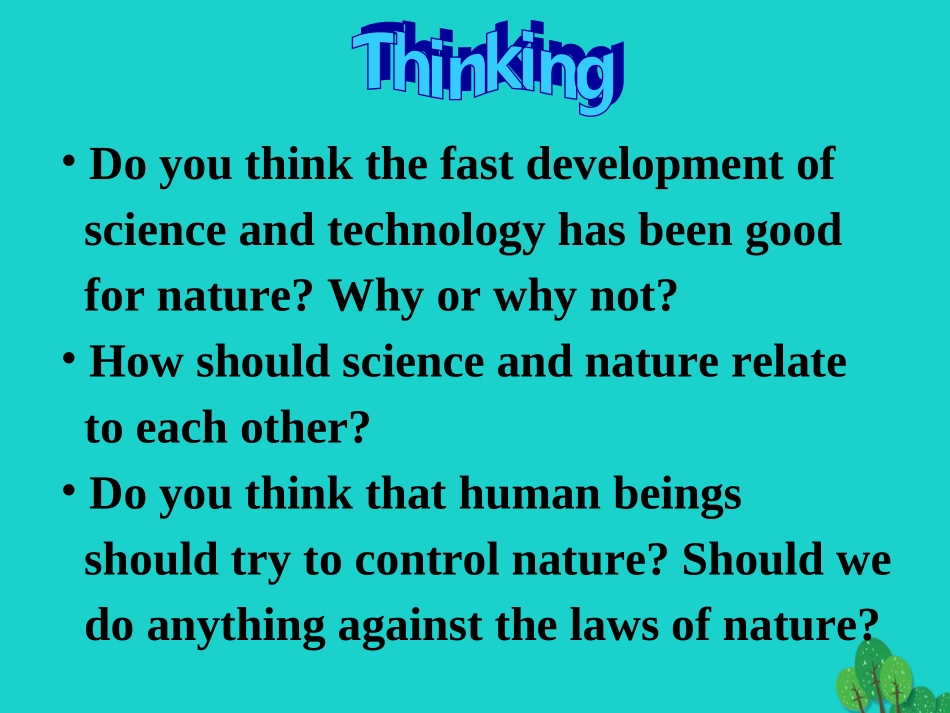 Thinking

• Do you think the fast development of science and technology has been good for nature? Why or why not?

• How should science and nature relate to each other?

• Do you think that human beings should try to control nature? Should we do anything against the laws of nature?